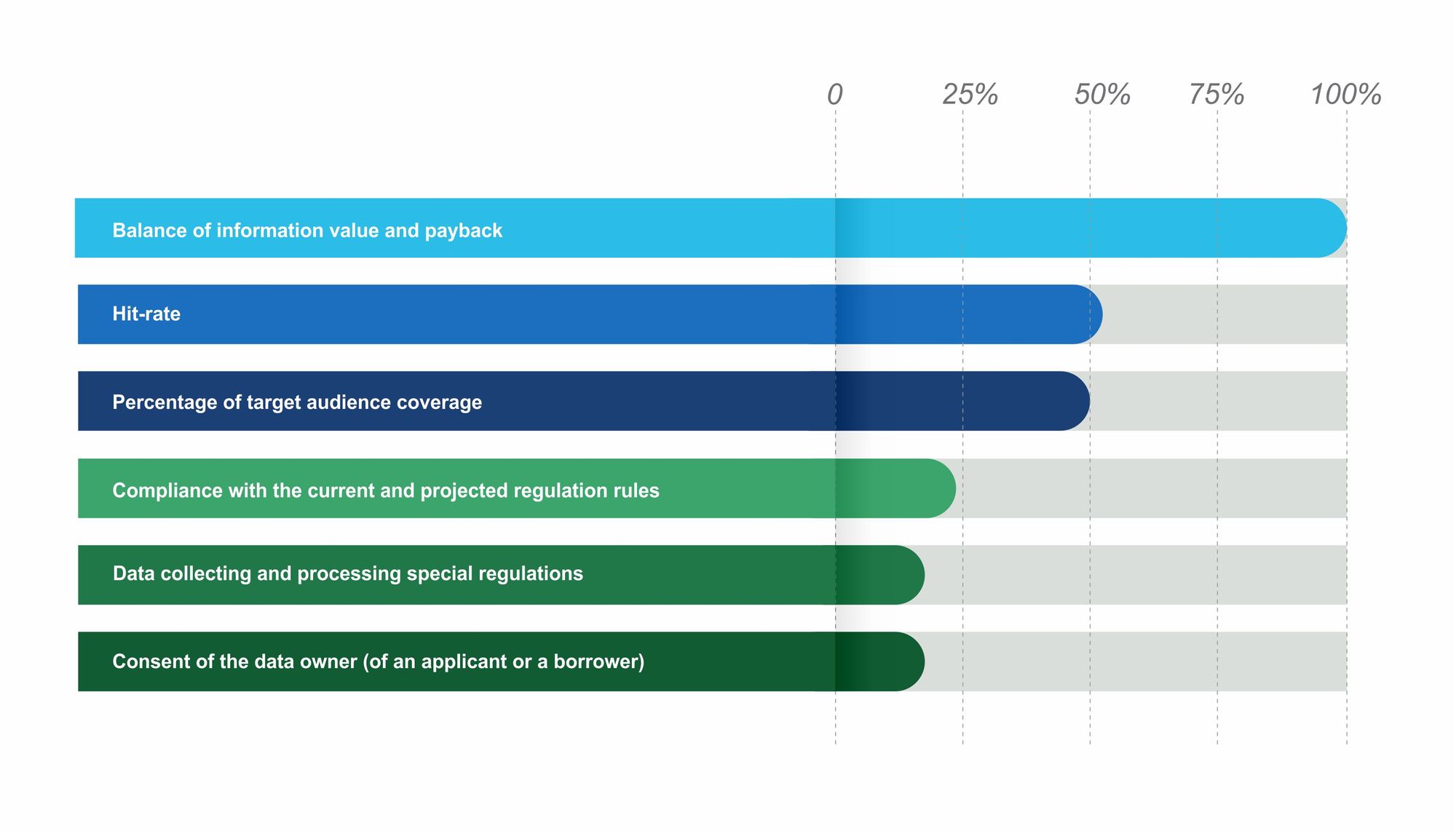 0
25%
50%
75%
100%

Balance of information value and payback

Hit-rate

Percentage of target audience coverage

Compliance with the current and projected regulation rules

Data collecting and processing special regulations

Consent of the data owner (of an applicant or a borrower)